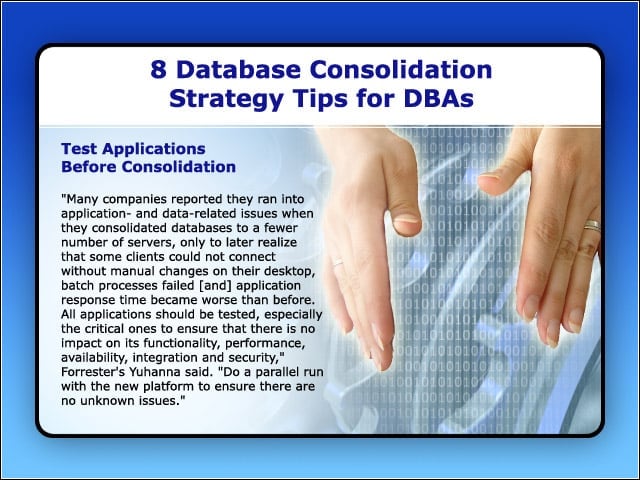 8 Database Consolidation Strategy Tips for DBAs

Test Applications
Before Consolidation

"Many companies reported they ran into application- and data-related issues when they consolidated databases to a fewer number of servers, only to later realize that some clients could not connect without manual changes on their desktop, batch processes failed [and] application response time became worse than before. All applications should be tested, especially the critical ones to ensure that there is no impact on its functionality, performance, availability, integration and security," Forrester's Yuhanna said. "Do a parallel run with the new platform to ensure there are no unknown issues."